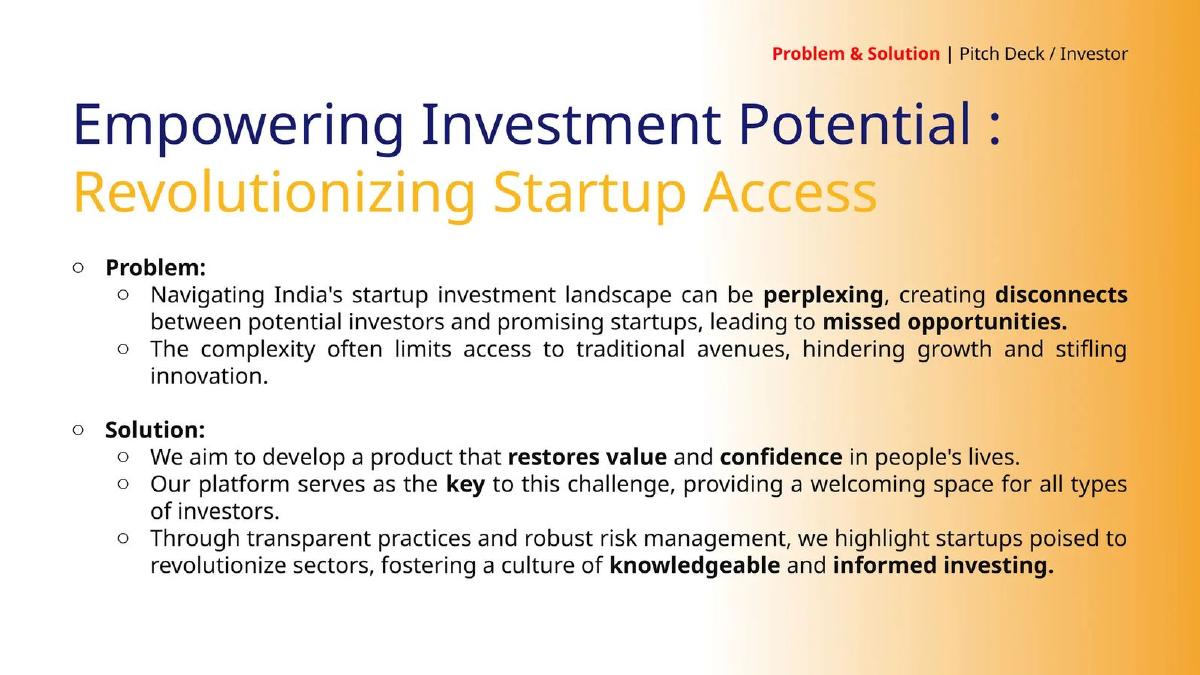 Problem & Solution | Pitch Deck / Investor

Empowering Investment Potential : Revolutionizing Startup Access

○ Problem:
  ○ Navigating India's startup investment landscape can be perplexing, creating disconnects between potential investors and promising startups, leading to missed opportunities.
  ○ The complexity often limits access to traditional avenues, hindering growth and stifling innovation.

○ Solution:
  ○ We aim to develop a product that restores value and confidence in people's lives.
  ○ Our platform serves as the key to this challenge, providing a welcoming space for all types of investors.
  ○ Through transparent practices and robust risk management, we highlight startups poised to revolutionize sectors, fostering a culture of knowledgeable and informed investing.